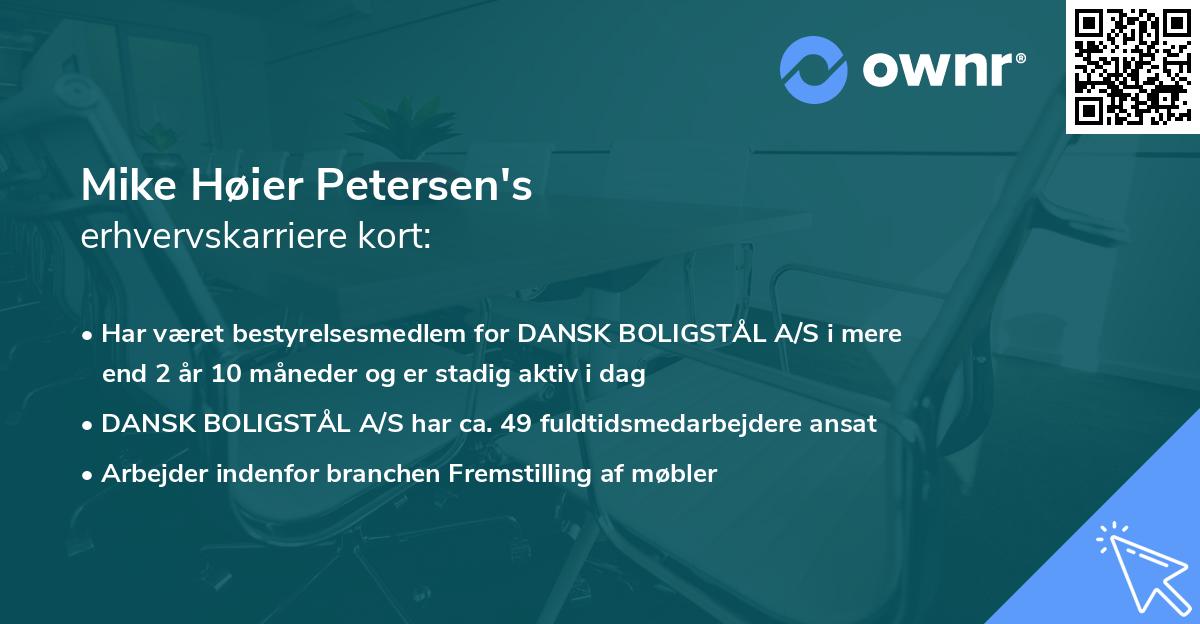 ownr®

Mike Høier Petersen's
erhvervskarriere kort:

• Har været bestyrelsesmedlem for DANSK BOLIGSTÅL A/S i mere end 2 år 10 måneder og er stadig aktiv i dag
• DANSK BOLIGSTÅL A/S har ca. 49 fuldtidsmedarbejdere ansat
• Arbejder indenfor branchen Fremstilling af møbler